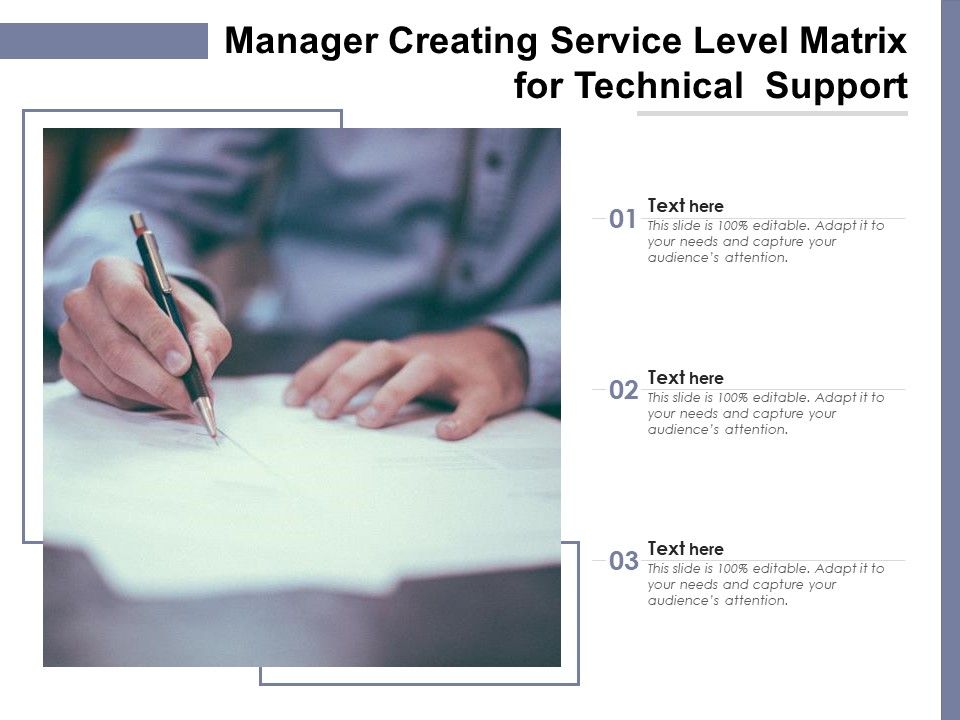 Manager Creating Service Level Matrix for Technical Support

01 Text here
This slide is 100% editable. Adapt it to your needs and capture your audience's attention.

02 Text here
This slide is 100% editable. Adapt it to your needs and capture your audience's attention.

03 Text here
This slide is 100% editable. Adapt it to your needs and capture your audience's attention.